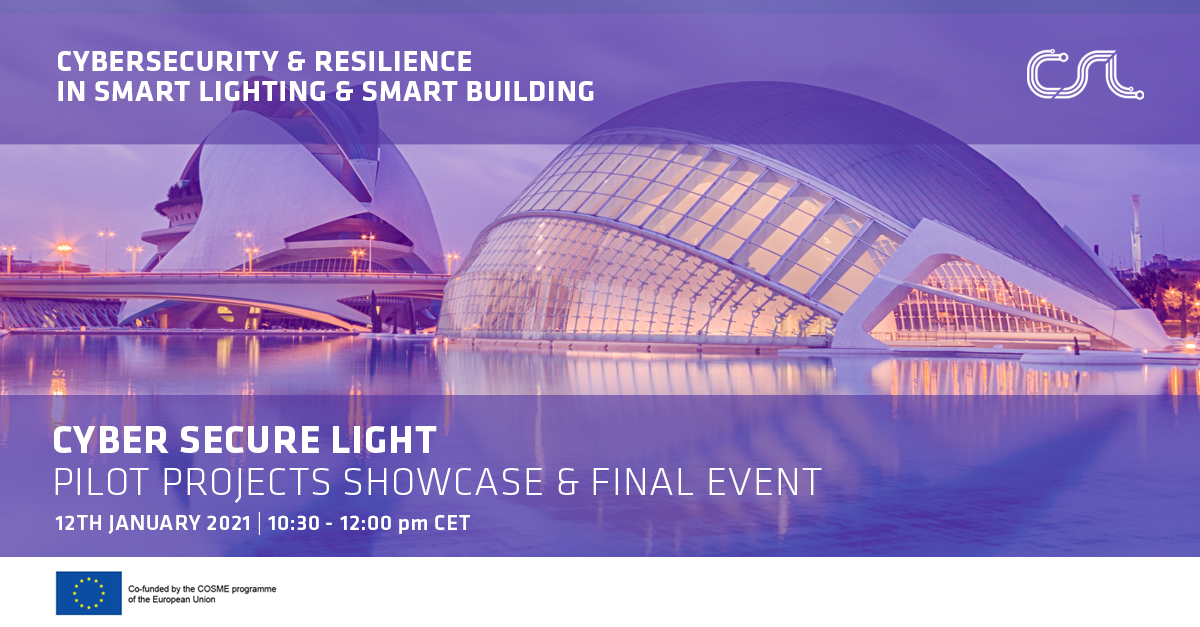 CYBERSECURITY & RESILIENCE
IN SMART LIGHTING & SMART BUILDING

CSL

CYBER SECURE LIGHT
PILOT PROJECTS SHOWCASE & FINAL EVENT
12TH JANUARY 2021 | 10:30 - 12:00 pm CET

Co-funded by the COSME programme of the European Union